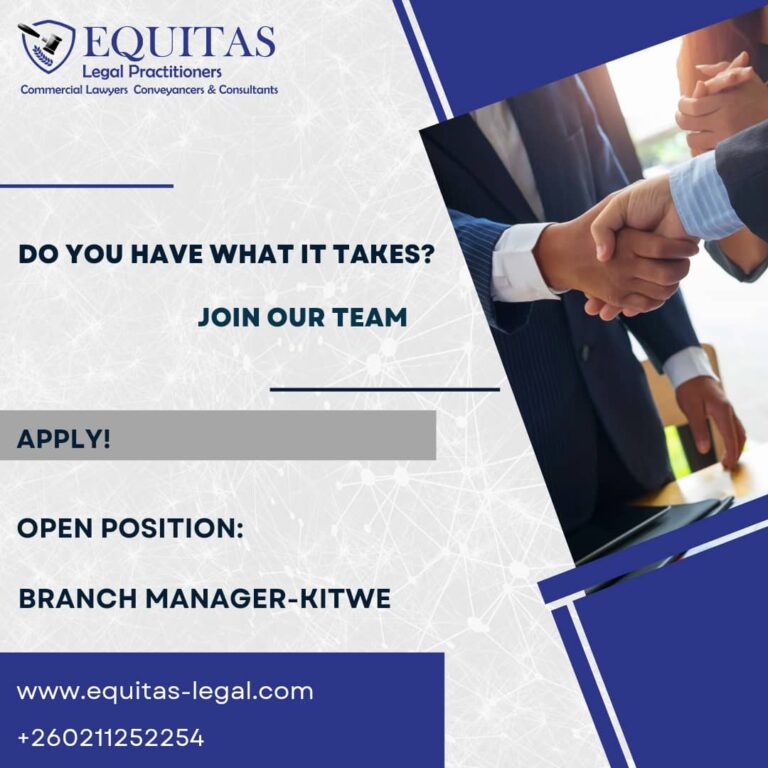 EQUITAS
Legal Practitioners
Commercial Lawyers Conveyancers & Consultants

DO YOU HAVE WHAT IT TAKES?

JOIN OUR TEAM

APPLY!

OPEN POSITION:

BRANCH MANAGER-KITWE

www.equitas-legal.com

+260211252254